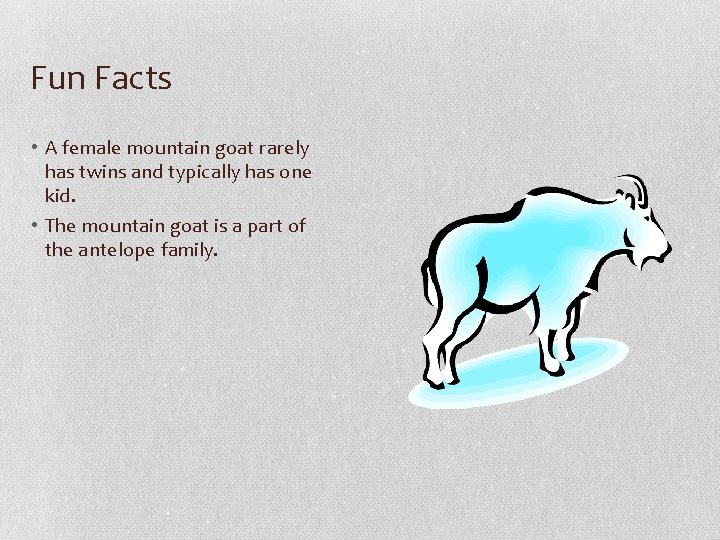 Fun Facts

• A female mountain goat rarely has twins and typically has one kid.

• The mountain goat is a part of the antelope family.